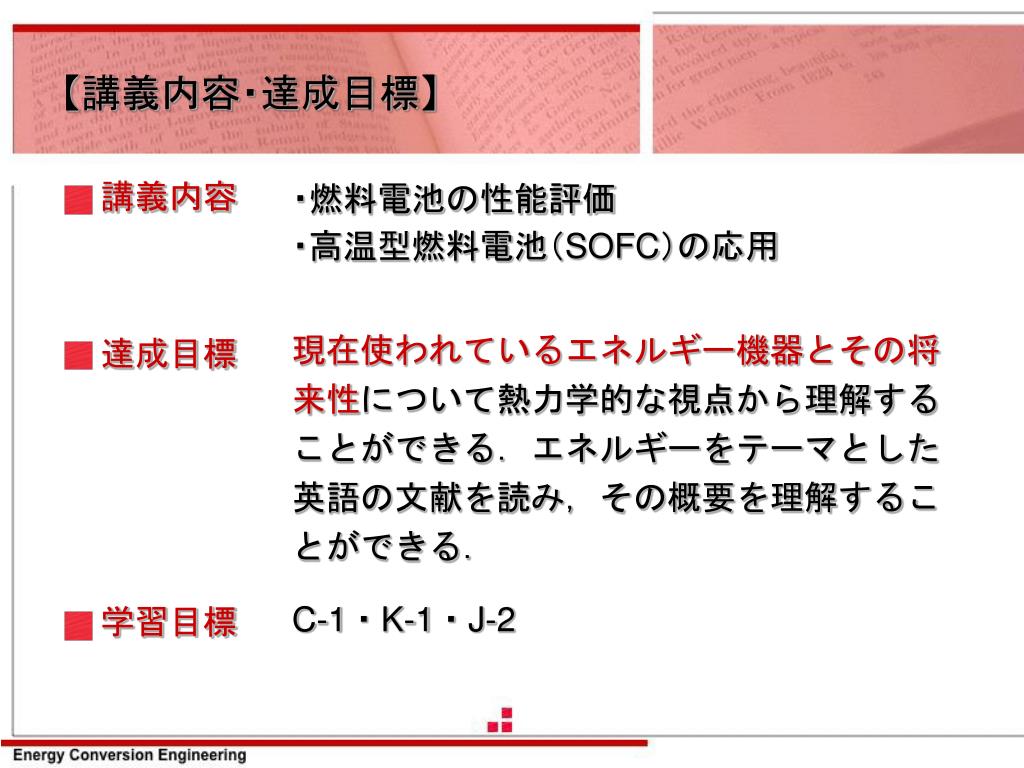 【講義内容・達成目標】

■ 講義内容　・燃料電池の性能評価
・高温型燃料電池（SOFC）の応用

■ 達成目標　現在使われているエネルギー機器とその将来性について熱力学的な視点から理解することができる．エネルギーをテーマとした英語の文献を読み，その概要を理解することができる．

■ 学習目標　C-1・K-1・J-2

Energy Conversion Engineering